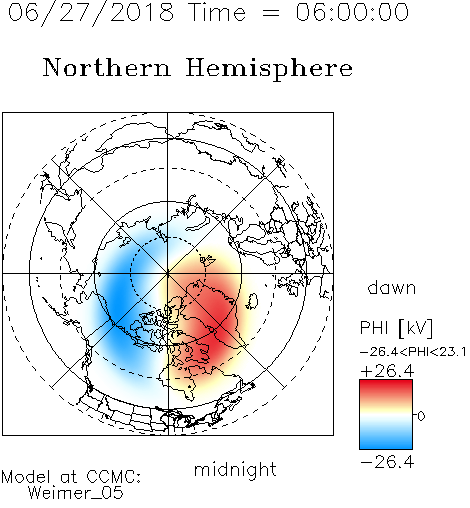 06/27/2018 Time = 06:00:00

Northern Hemisphere

dawn

PHI [kV]

−26.4<PHI<23.1

+26.4

0

−26.4

midnight

Model at CCMC:
Weimer_05